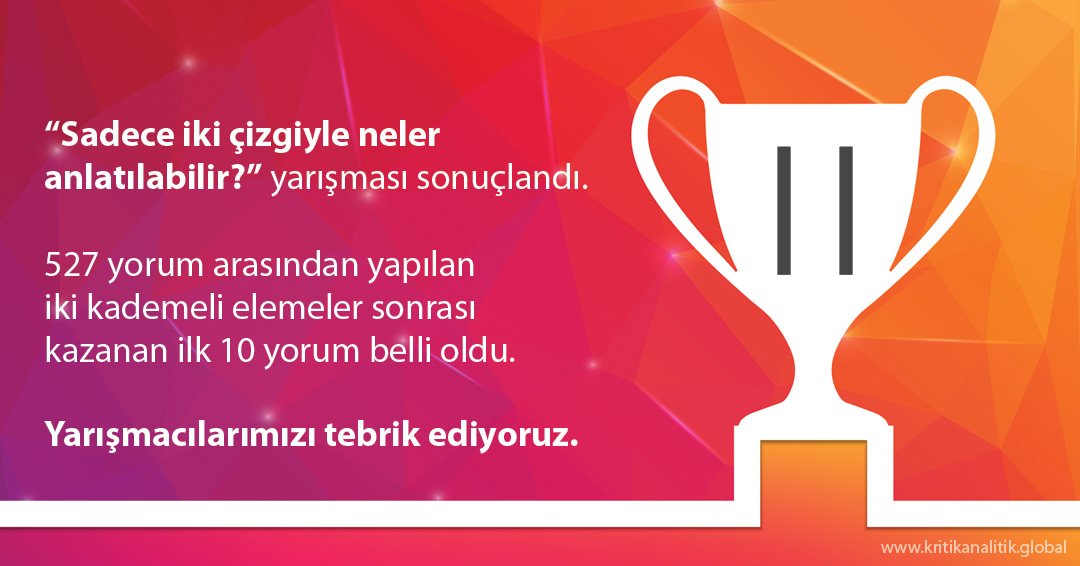 “Sadece iki çizgiyle neler anlatılabilir?” yarışması sonuçlandı.

527 yorum arasından yapılan iki kademeli elemeler sonrası kazanan ilk 10 yorum belli oldu.

Yarışmacılarımızı tebrik ediyoruz.

www.kritikanalitik.global